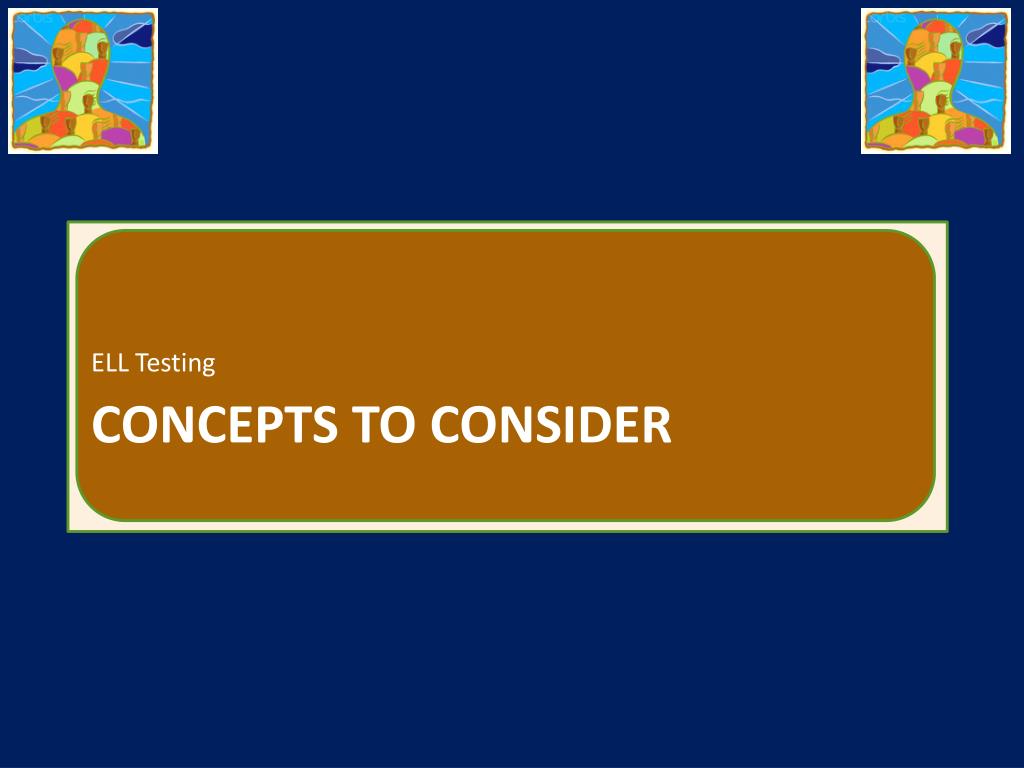 ELL Testing

CONCEPTS TO CONSIDER